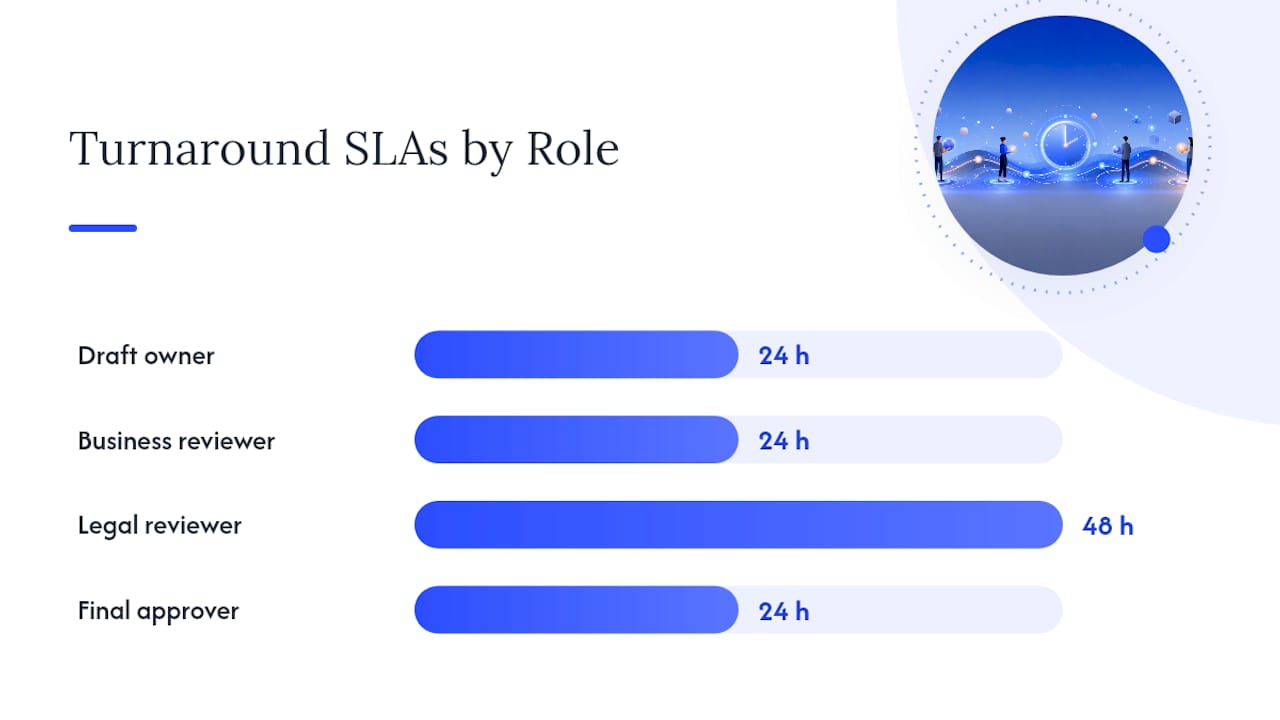 Turnaround SLAs by Role

Draft owner 24 h

Business reviewer 24 h

Legal reviewer 48 h

Final approver 24 h